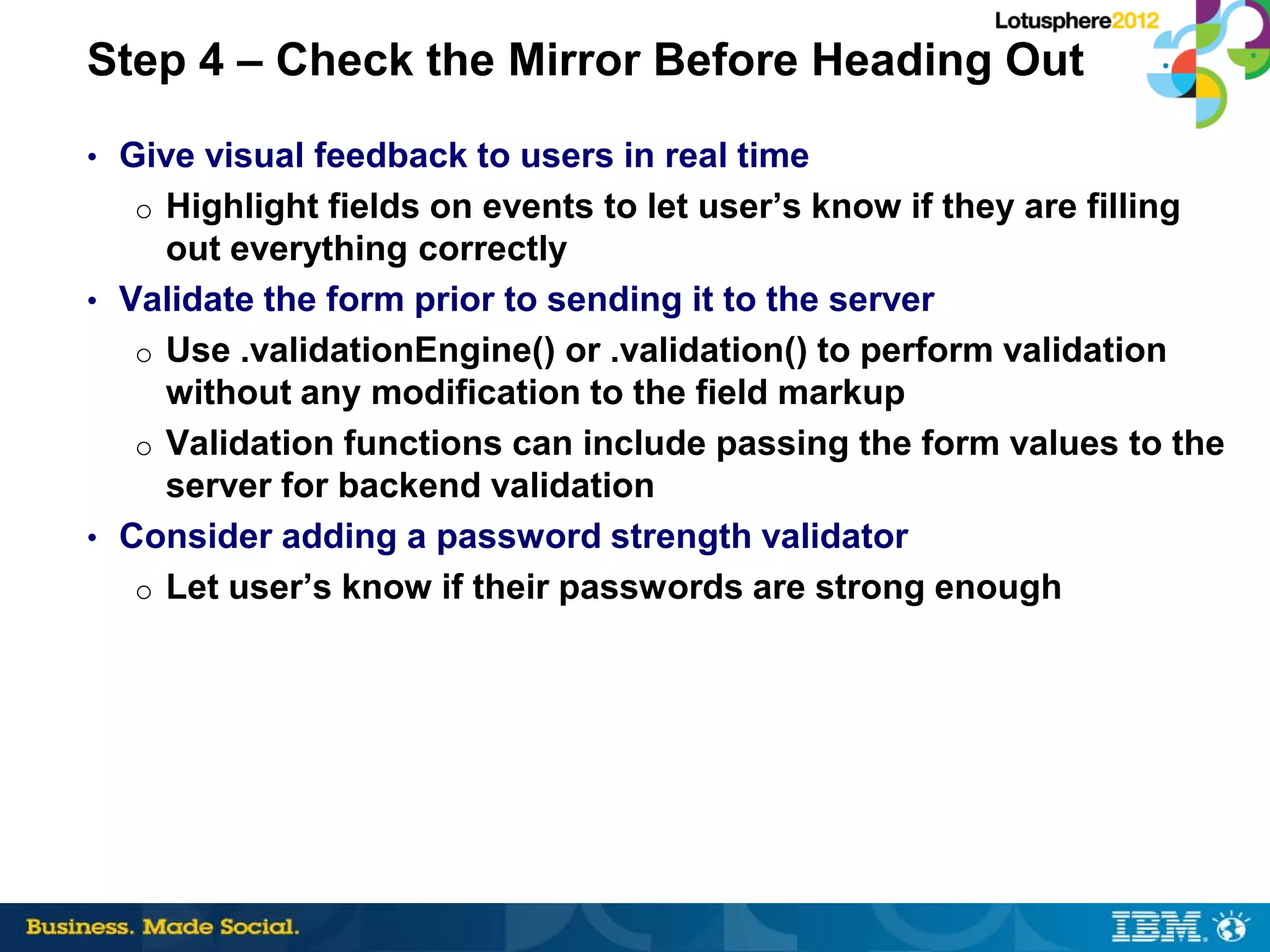 Lotusphere2012

Step 4 – Check the Mirror Before Heading Out

• Give visual feedback to users in real time
  ○ Highlight fields on events to let user’s know if they are filling out everything correctly
• Validate the form prior to sending it to the server
  ○ Use .validationEngine() or .validation() to perform validation without any modification to the field markup
  ○ Validation functions can include passing the form values to the server for backend validation
• Consider adding a password strength validator
  ○ Let user’s know if their passwords are strong enough

Business. Made Social.

IBM.